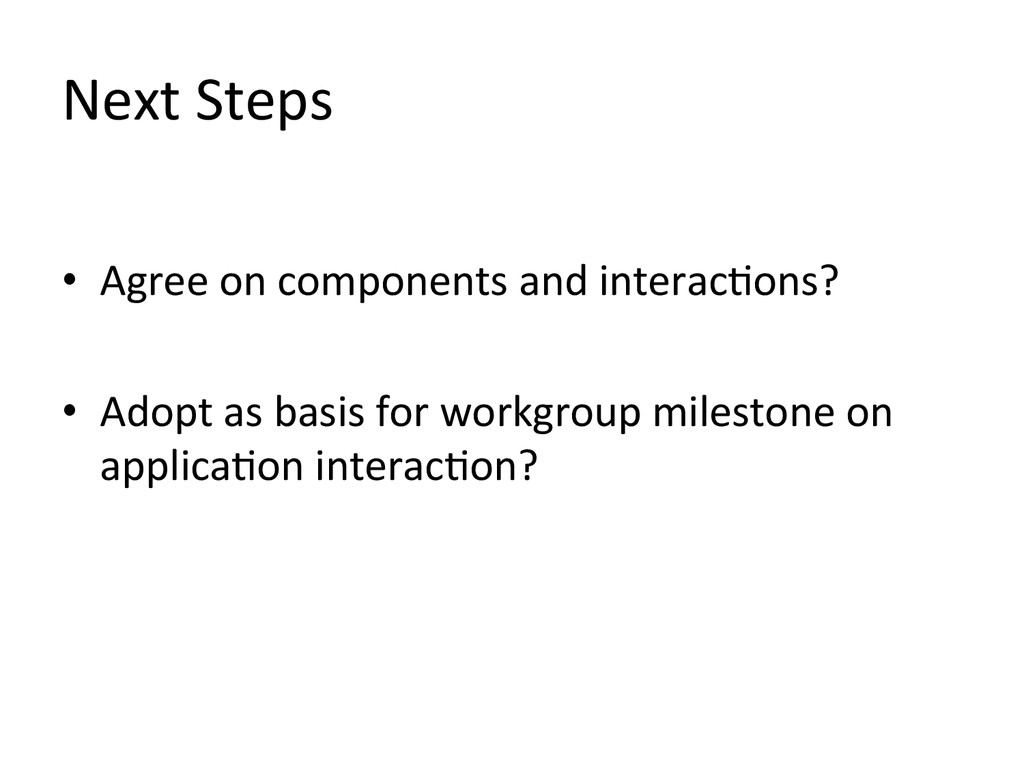 Next Steps

• Agree on components and interactions?

• Adopt as basis for workgroup milestone on application interaction?